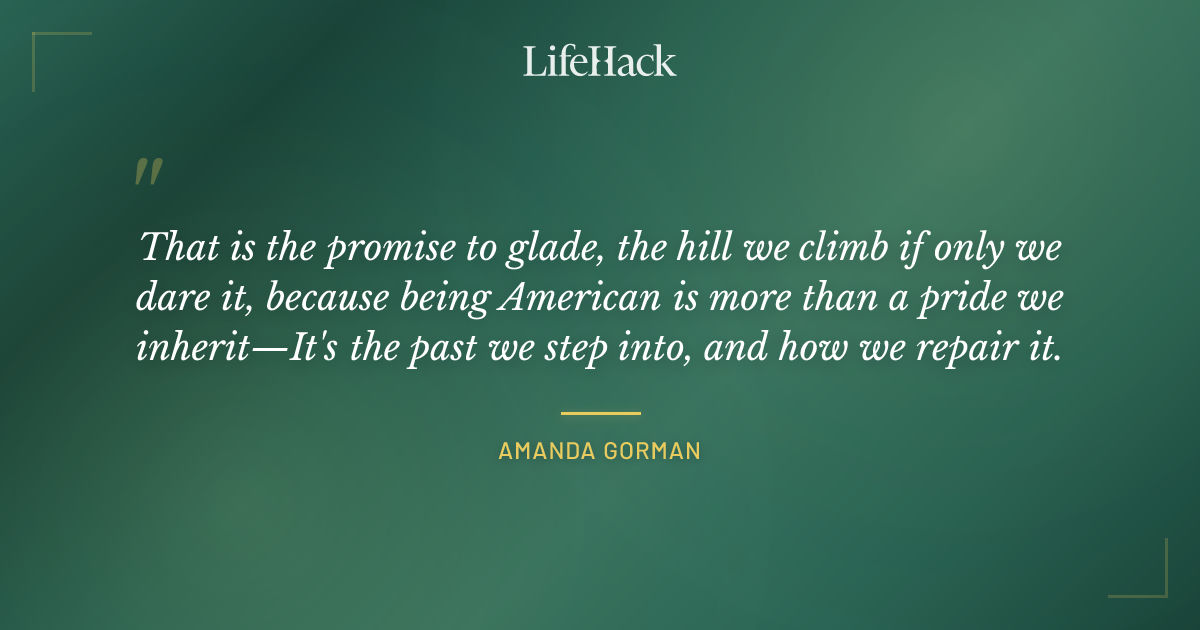 LifeHack

"

That is the promise to glade, the hill we climb if only we dare it, because being American is more than a pride we inherit—It's the past we step into, and how we repair it.

AMANDA GORMAN